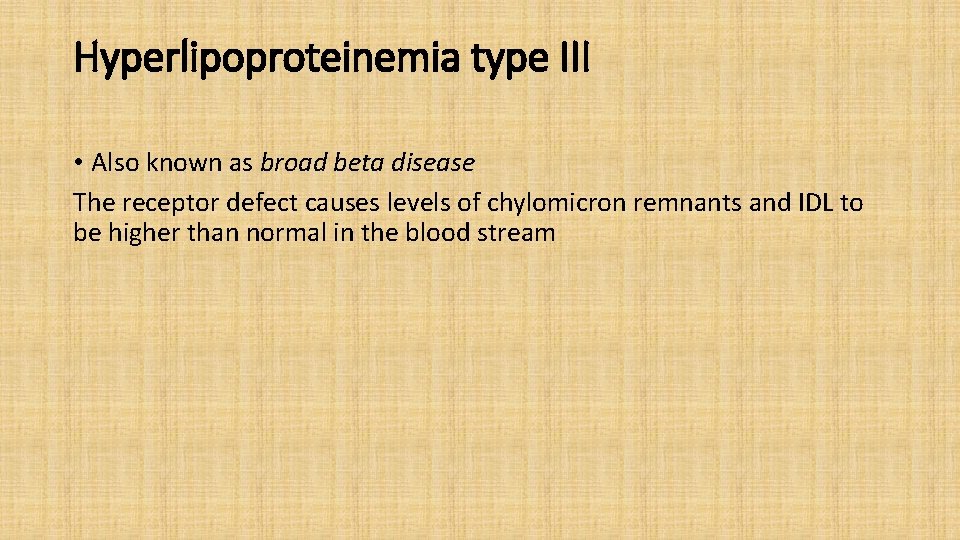 Hyperlipoproteinemia type III

• Also known as broad beta disease

The receptor defect causes levels of chylomicron remnants and IDL to be higher than normal in the blood stream